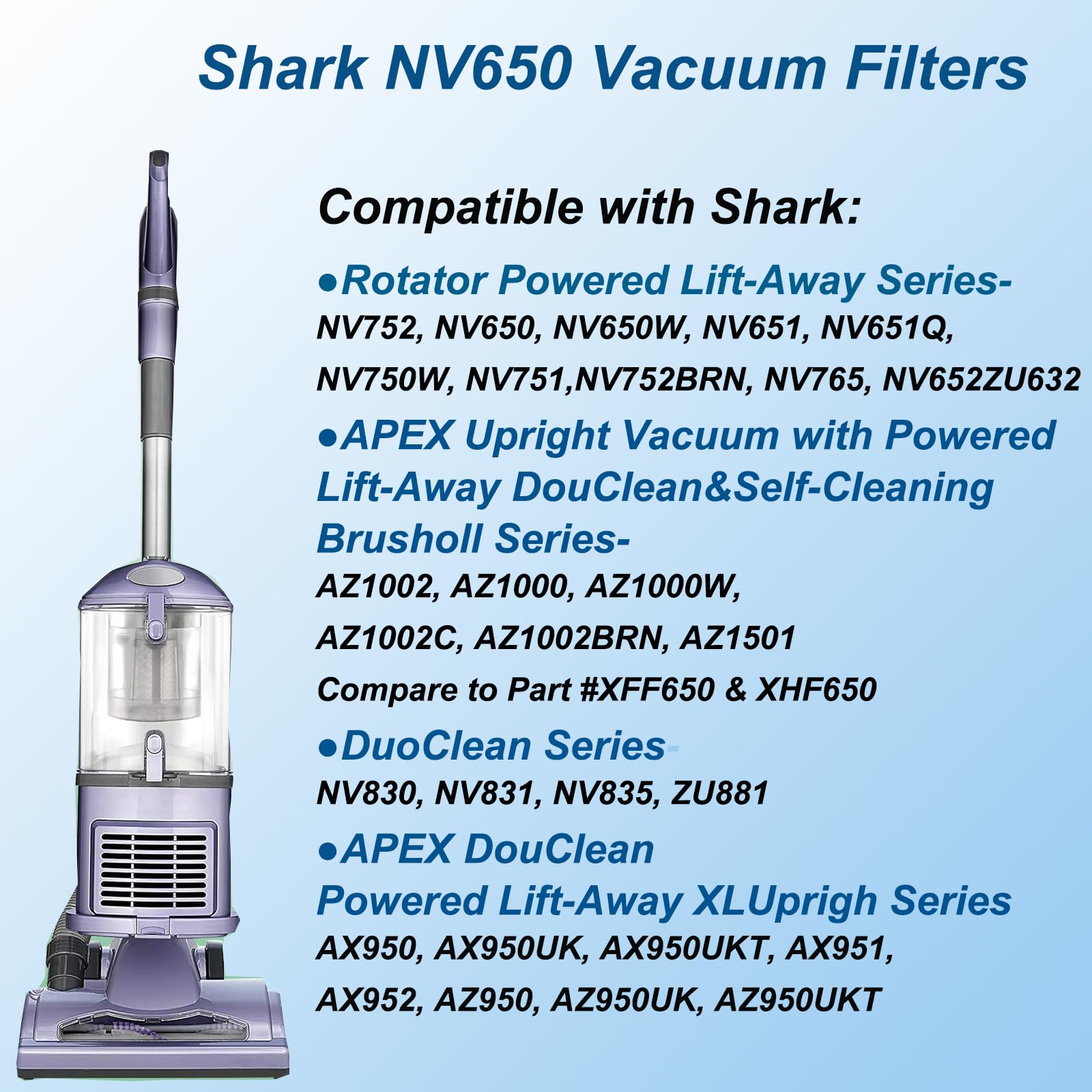 Shark NV650 Vacuum Filters

Compatible with Shark:

●Rotator Powered Lift-Away Series-
NV752, NV650, NV650W, NV651, NV651Q, NV750W, NV751,NV752BRN, NV765, NV652ZU632

●APEX Upright Vacuum with Powered Lift-Away DouClean&Self-Cleaning Brusholl Series-
AZ1002, AZ1000, AZ1000W, AZ1002C, AZ1002BRN, AZ1501
Compare to Part #XFF650 & XHF650

●DuoClean Series-
NV830, NV831, NV835, ZU881

●APEX DouClean
Powered Lift-Away XLUprigh Series
AX950, AX950UK, AX950UKT, AX951, AX952, AZ950, AZ950UK, AZ950UKT